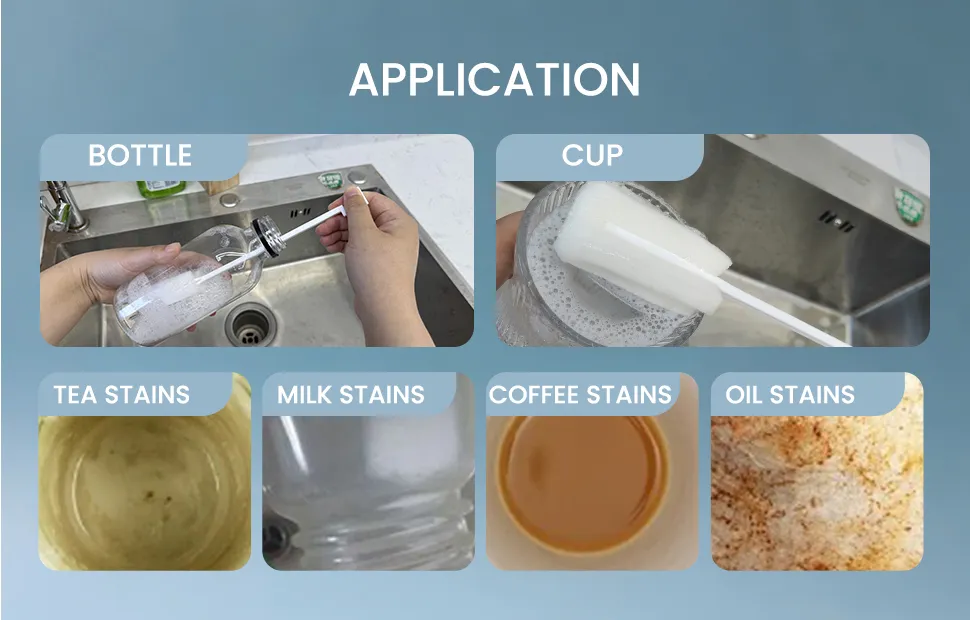 APPLICATION

BOTTLE

CUP

TEA STAINS

MILK STAINS

COFFEE STAINS

OIL STAINS